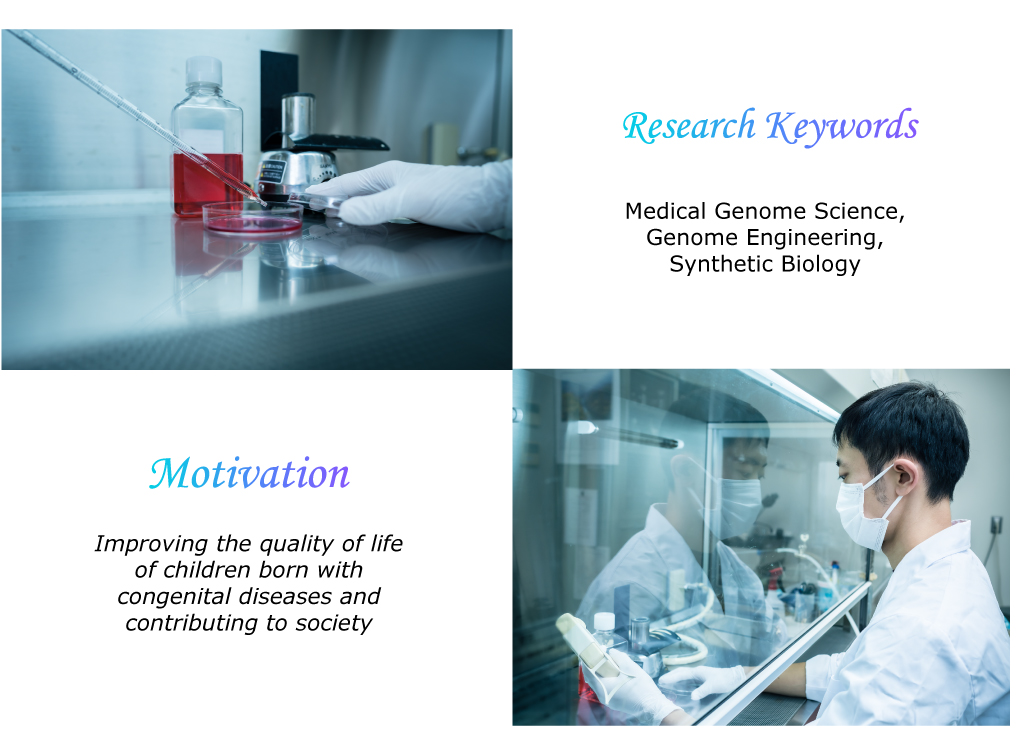 Research Keywords

Medical Genome Science, Genome Engineering, Synthetic Biology

Motivation

Improving the quality of life of children born with congenital diseases and contributing to society